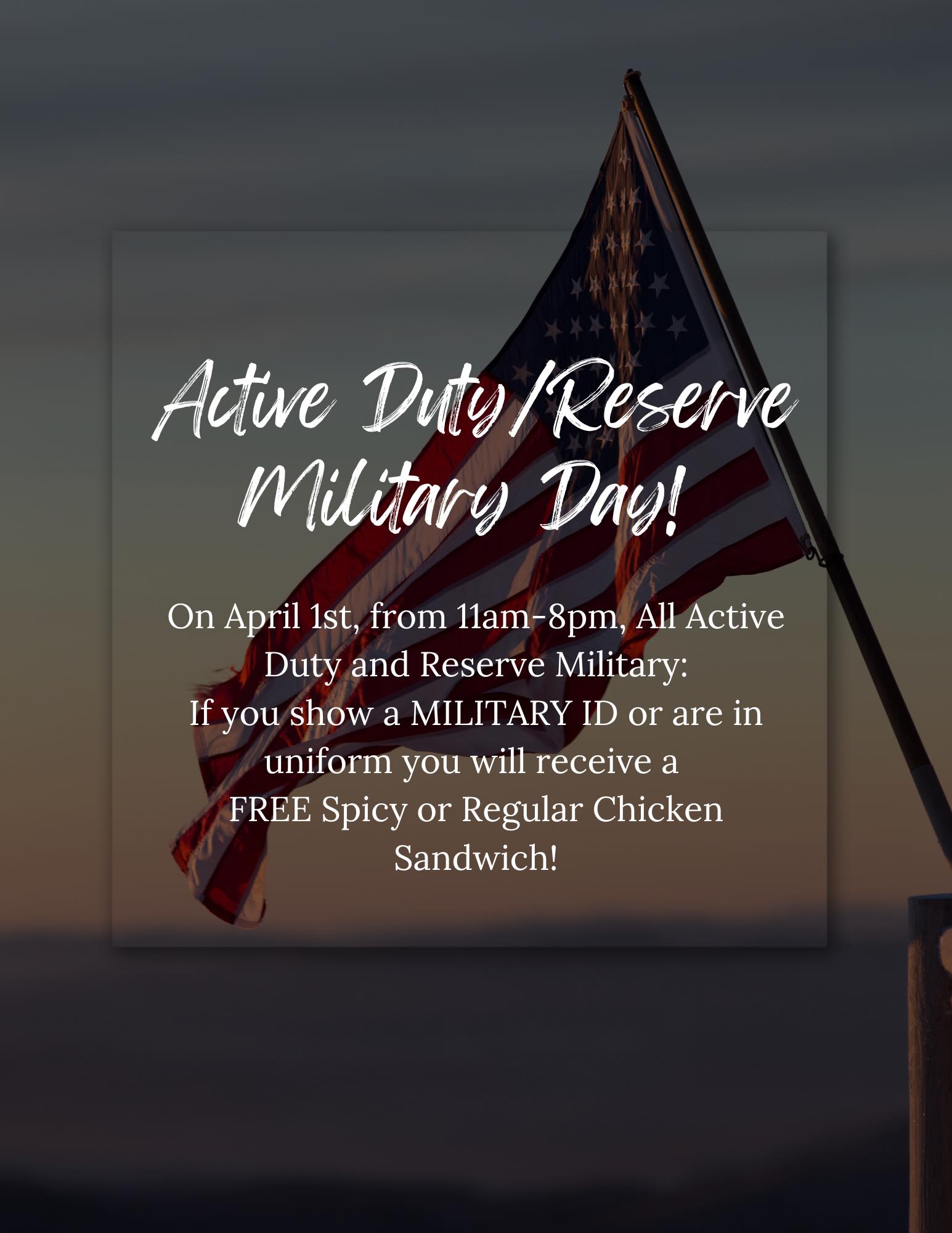 Active Duty/Reserve Military Day!

On April 1st, from 11am-8pm, All Active Duty and Reserve Military:
If you show a MILITARY ID or are in uniform you will receive a
FREE Spicy or Regular Chicken Sandwich!